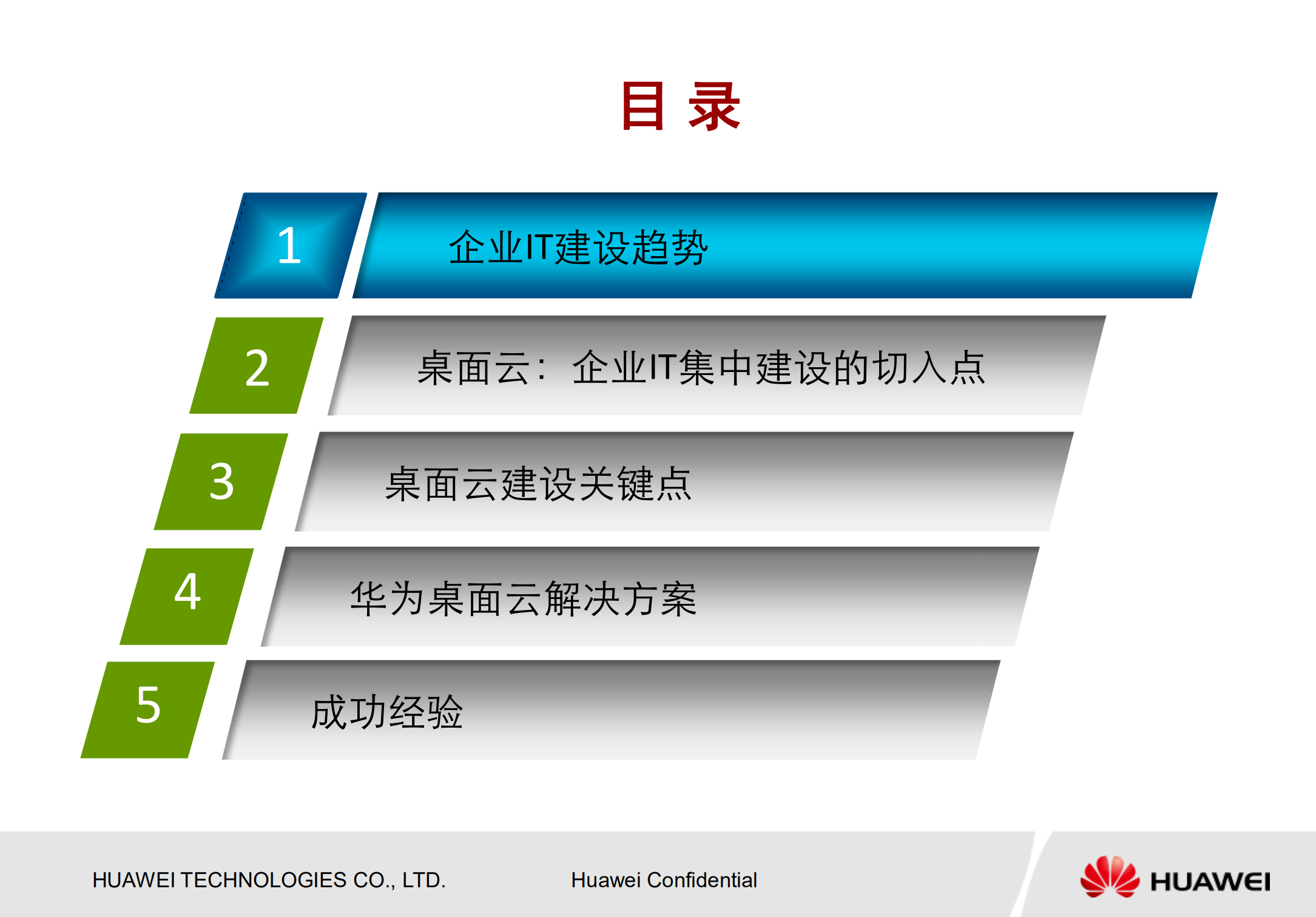 目 录

1 企业IT建设趋势

2 桌面云：企业IT集中建设的切入点

3 桌面云建设关键点

4 华为桌面云解决方案

5 成功经验

HUAWEI TECHNOLOGIES CO., LTD. Huawei Confidential HUAWEI